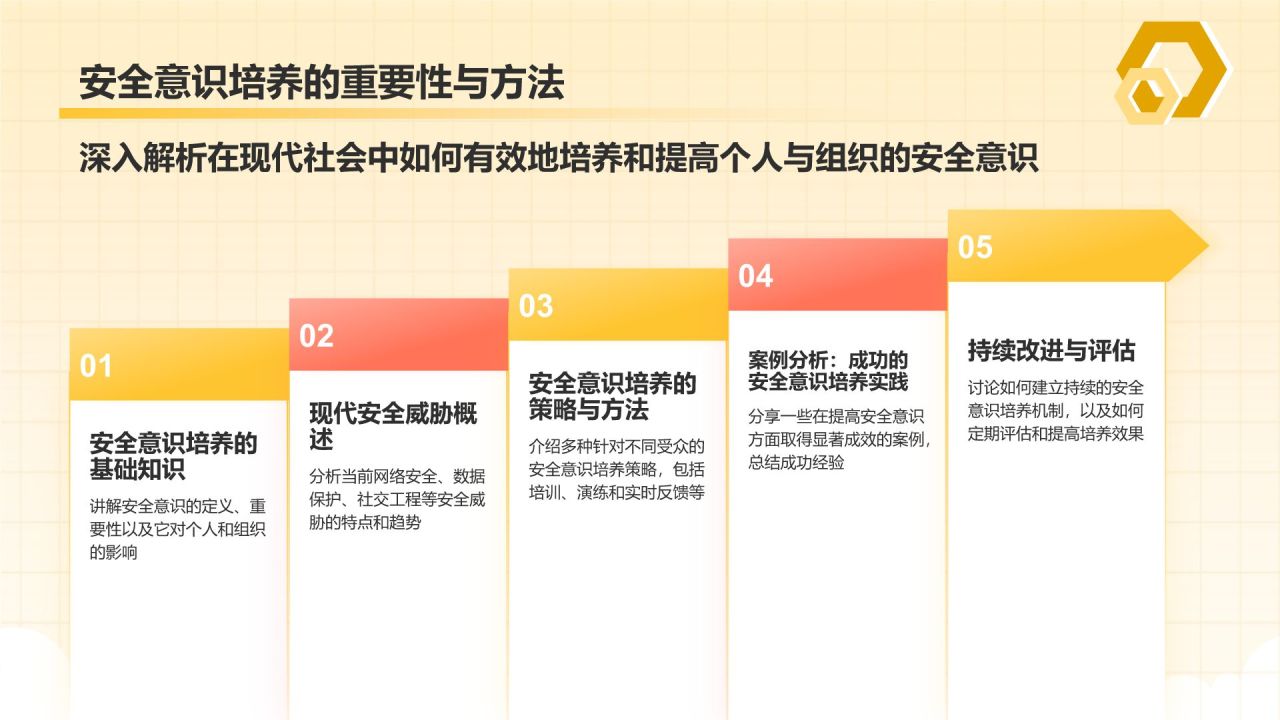 安全意识培养的重要性与方法

深入解析在现代社会中如何有效地培养和提高个人与组织的安全意识

01

安全意识培养的基础知识

讲解安全意识的定义、重要性以及它对个人和组织的影响

02

现代安全威胁概述

分析当前网络安全、数据保护、社交工程等安全威胁的特点和趋势

03

安全意识培养的策略与方法

介绍多种针对不同受众的安全意识培养策略，包括培训、演练和实时反馈等

04

案例分析：成功的安全意识培养实践

分享一些在提高安全意识方面取得显著成效的案例，总结成功经验

05

持续改进与评估

讨论如何建立持续的安全意识培养机制，以及如何定期评估和提高培养效果